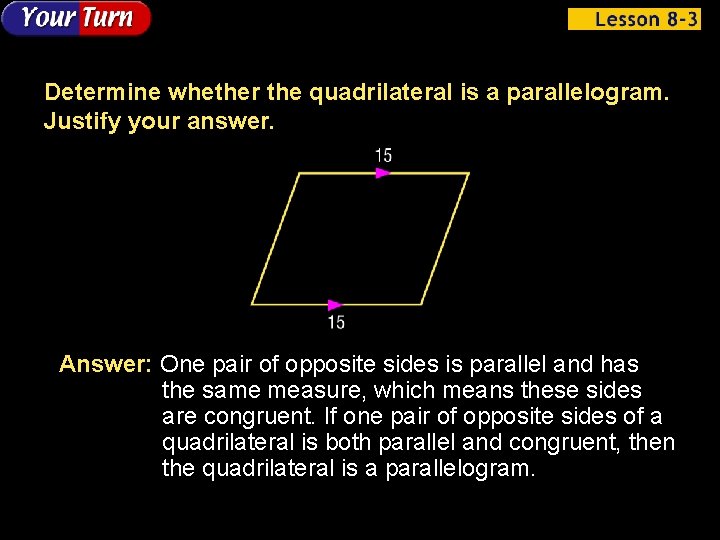 Your Turn

Lesson 8-3

Determine whether the quadrilateral is a parallelogram. Justify your answer.

15

15

Answer: One pair of opposite sides is parallel and has the same measure, which means these sides are congruent. If one pair of opposite sides of a quadrilateral is both parallel and congruent, then the quadrilateral is a parallelogram.